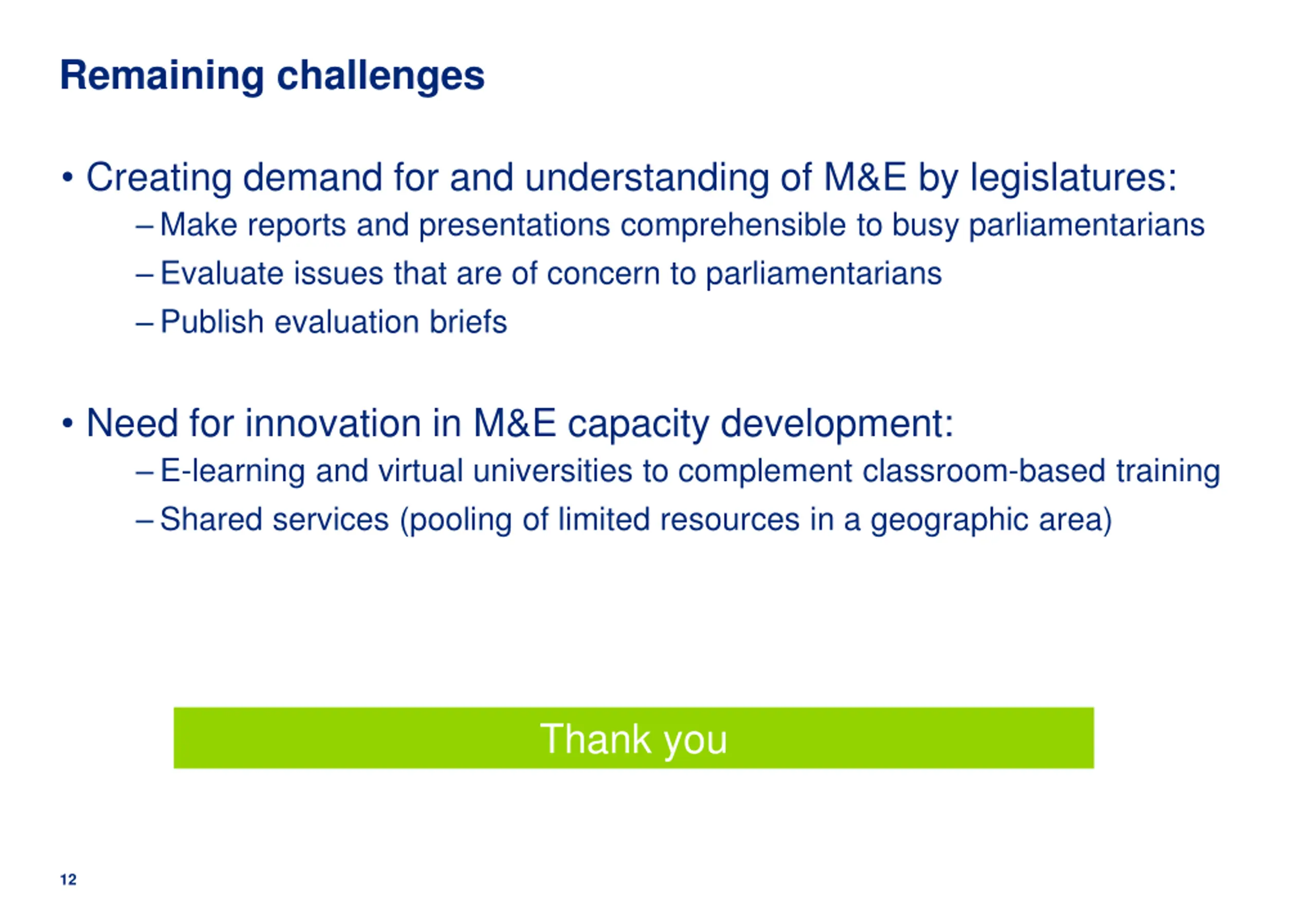 Remaining challenges

• Creating demand for and understanding of M&E by legislatures:
– Make reports and presentations comprehensible to busy parliamentarians
– Evaluate issues that are of concern to parliamentarians
– Publish evaluation briefs

• Need for innovation in M&E capacity development:
– E-learning and virtual universities to complement classroom-based training
– Shared services (pooling of limited resources in a geographic area)

Thank you

12